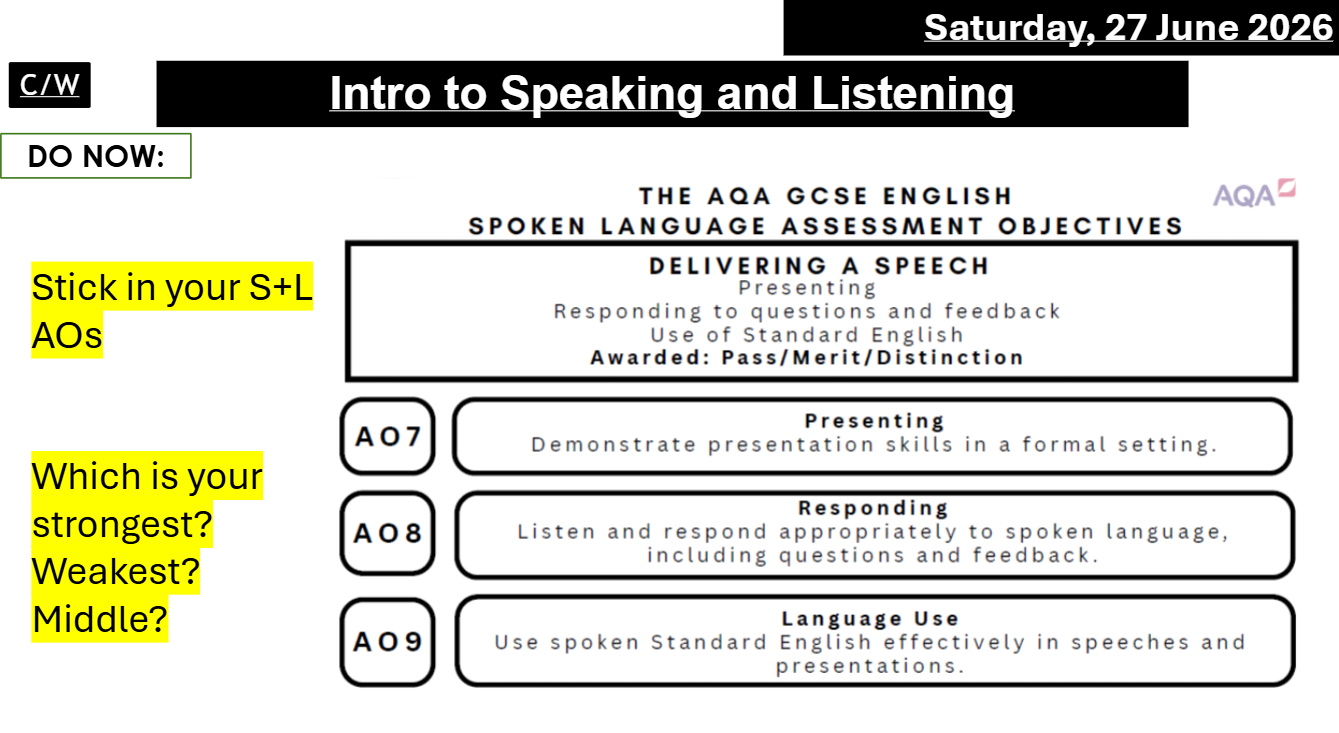 Saturday, 27 June 2026

C/W

Intro to Speaking and Listening

DO NOW:

Stick in your S+L AOs

Which is your strongest? Weakest? Middle?

THE AQA GCSE ENGLISH SPOKEN LANGUAGE ASSESSMENT OBJECTIVES

AQA

DELIVERING A SPEECH
Presenting
Responding to questions and feedback
Use of Standard English
Awarded: Pass/Merit/Distinction

AO7
Presenting
Demonstrate presentation skills in a formal setting.

AO8
Responding
Listen and respond appropriately to spoken language, including questions and feedback.

AO9
Language Use
Use spoken Standard English effectively in speeches and presentations.